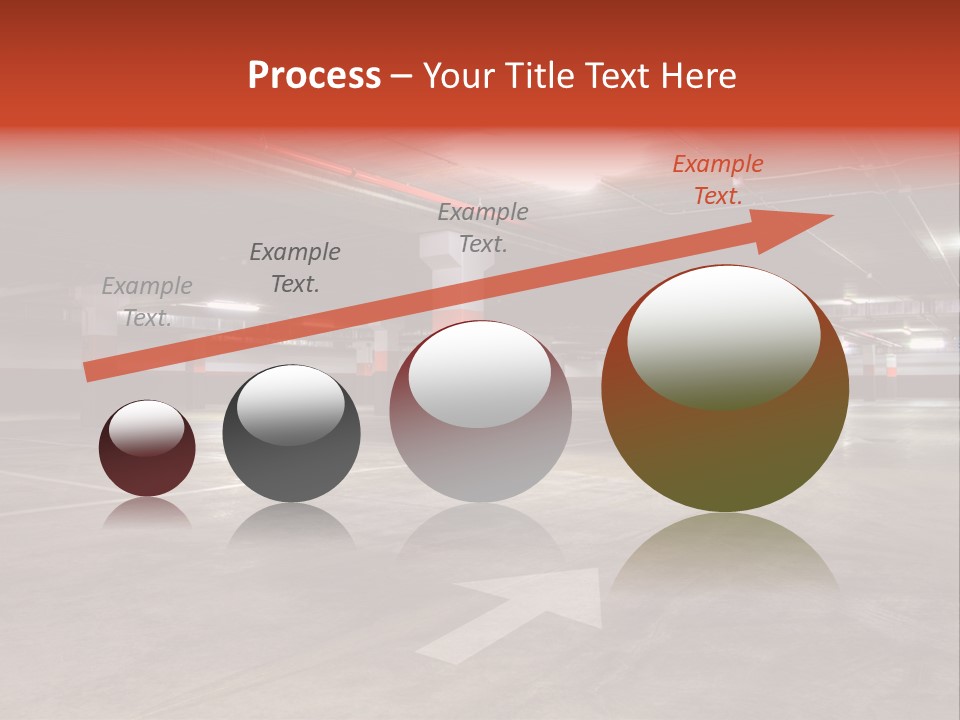 Process – Your Title Text Here

Example Text.

Example Text.

Example Text.

Example Text.